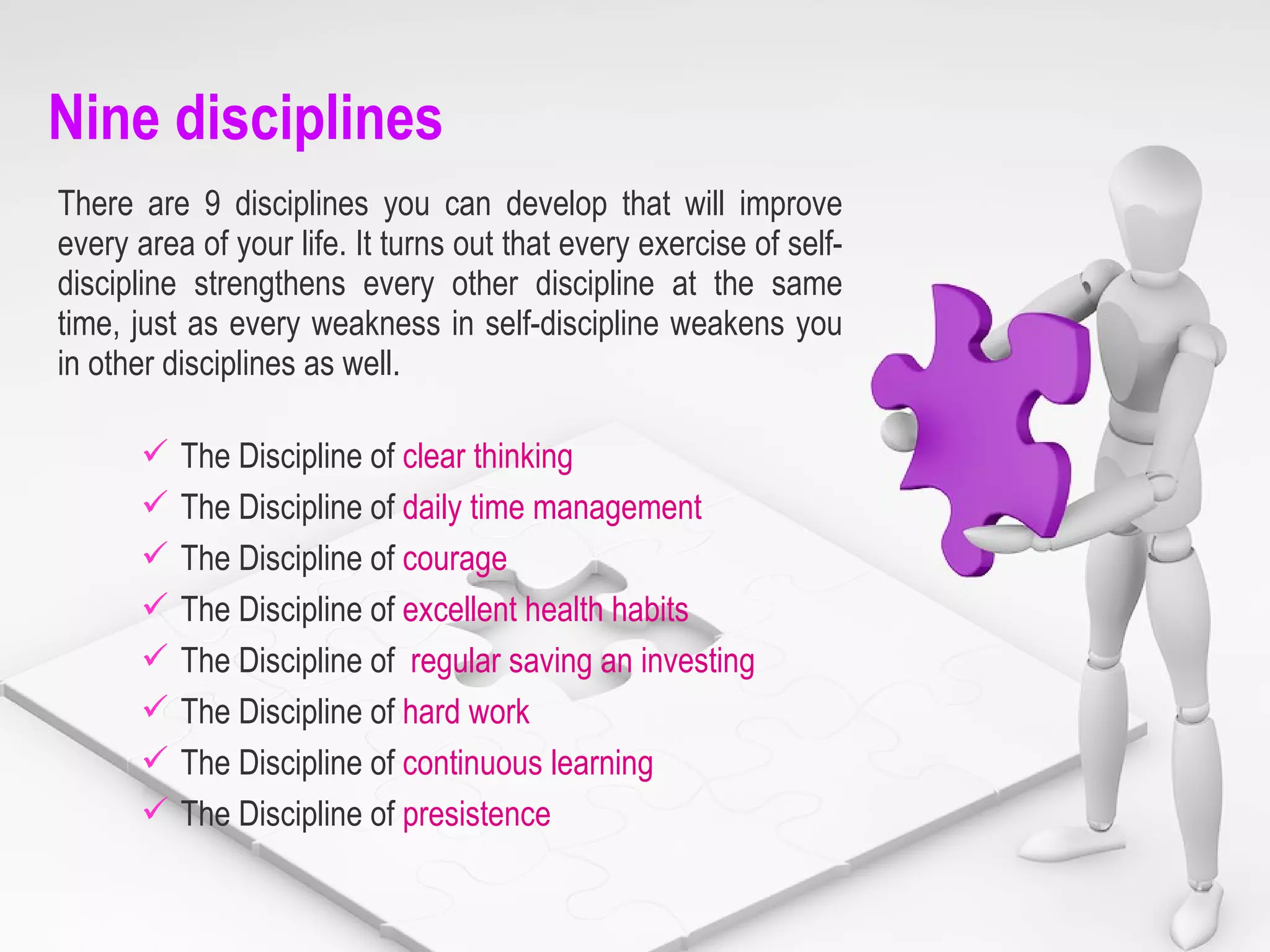 Nine disciplines

There are 9 disciplines you can develop that will improve every area of your life. It turns out that every exercise of self-discipline strengthens every other discipline at the same time, just as every weakness in self-discipline weakens you in other disciplines as well.

✓ The Discipline of clear thinking
✓ The Discipline of daily time management
✓ The Discipline of courage
✓ The Discipline of excellent health habits
✓ The Discipline of regular saving an investing
✓ The Discipline of hard work
✓ The Discipline of continuous learning
✓ The Discipline of presistence